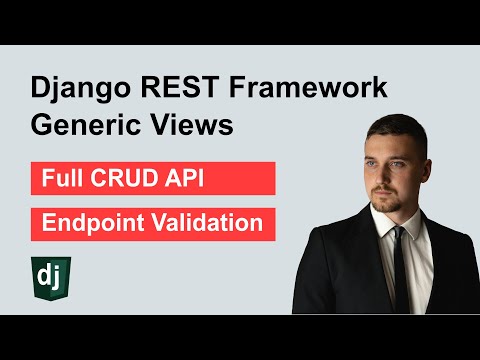 Django REST Framework
Generic Views

Full CRUD API

Endpoint Validation

dj